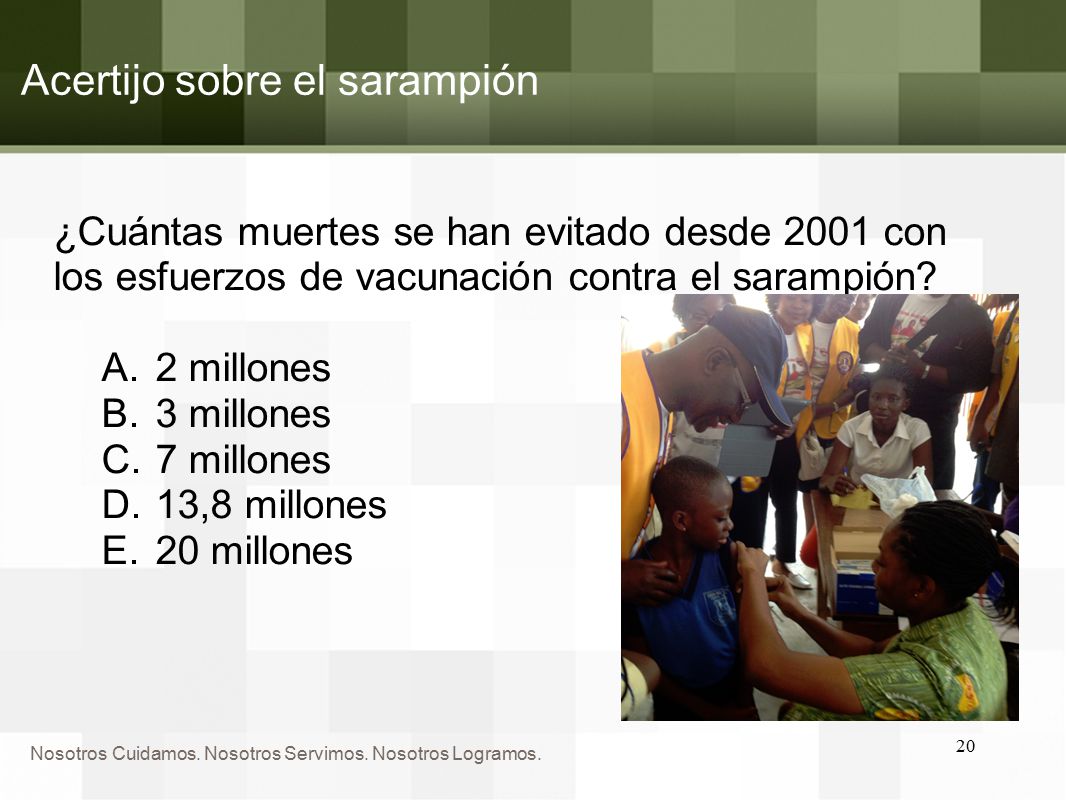 Acertijo sobre el sarampión

¿Cuántas muertes se han evitado desde 2001 con los esfuerzos de vacunación contra el sarampión?

A. 2 millones
B. 3 millones
C. 7 millones
D. 13,8 millones
E. 20 millones

Nosotros Cuidamos. Nosotros Servimos. Nosotros Logramos.

20